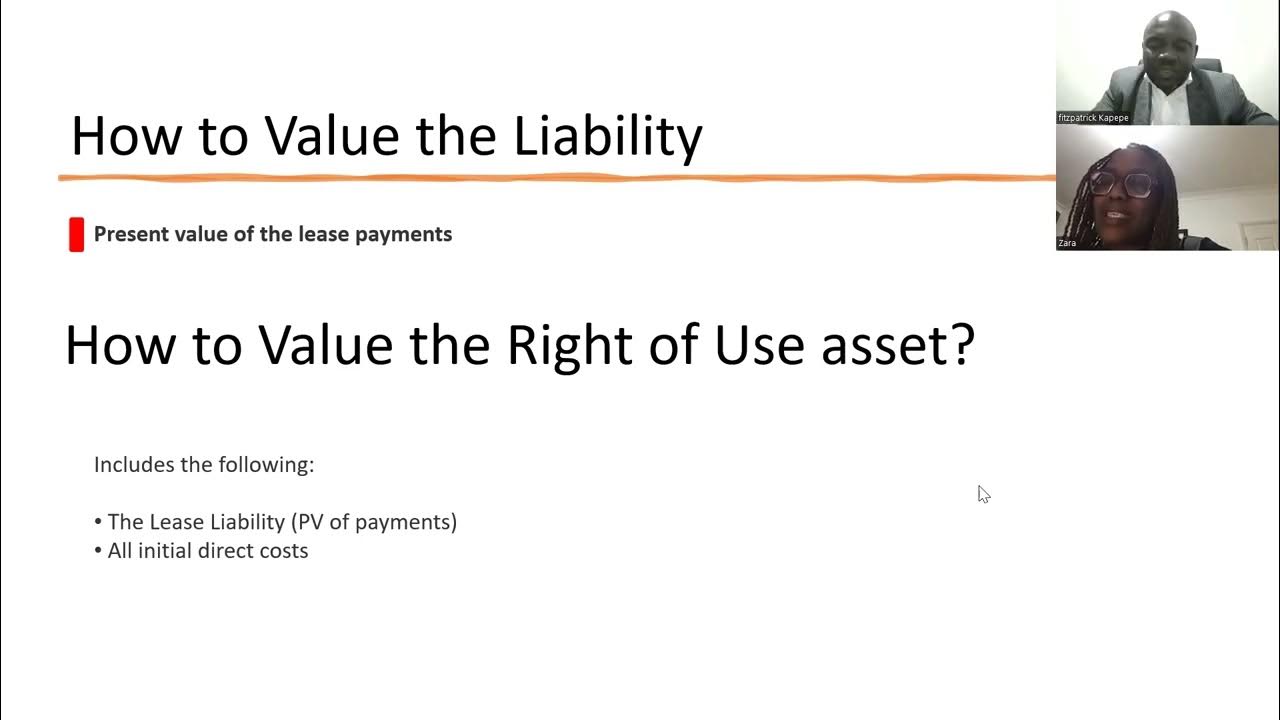 How to Value the Liability

Present value of the lease payments

How to Value the Right of Use asset?

Includes the following:

• The Lease Liability (PV of payments)
• All initial direct costs

fitzpatrick Kapepe

Zara